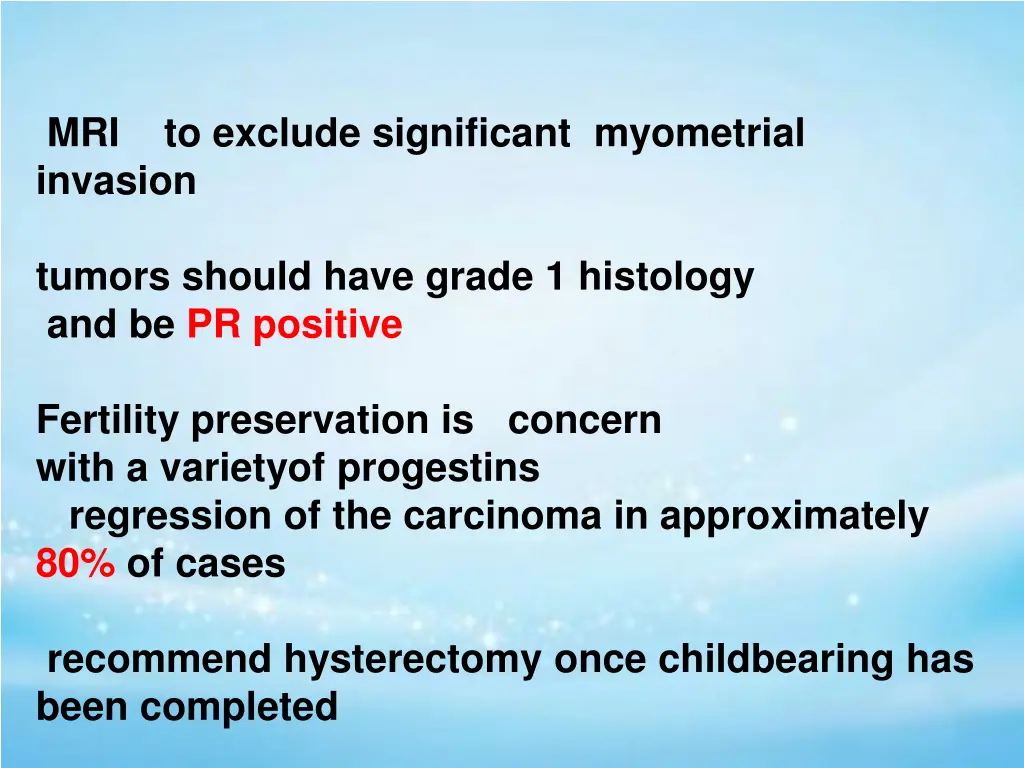 MRI to exclude significant myometrial invasion

tumors should have grade 1 histology and be PR positive

Fertility preservation is concern with a varietyof progestins regression of the carcinoma in approximately 80% of cases

recommend hysterectomy once childbearing has been completed